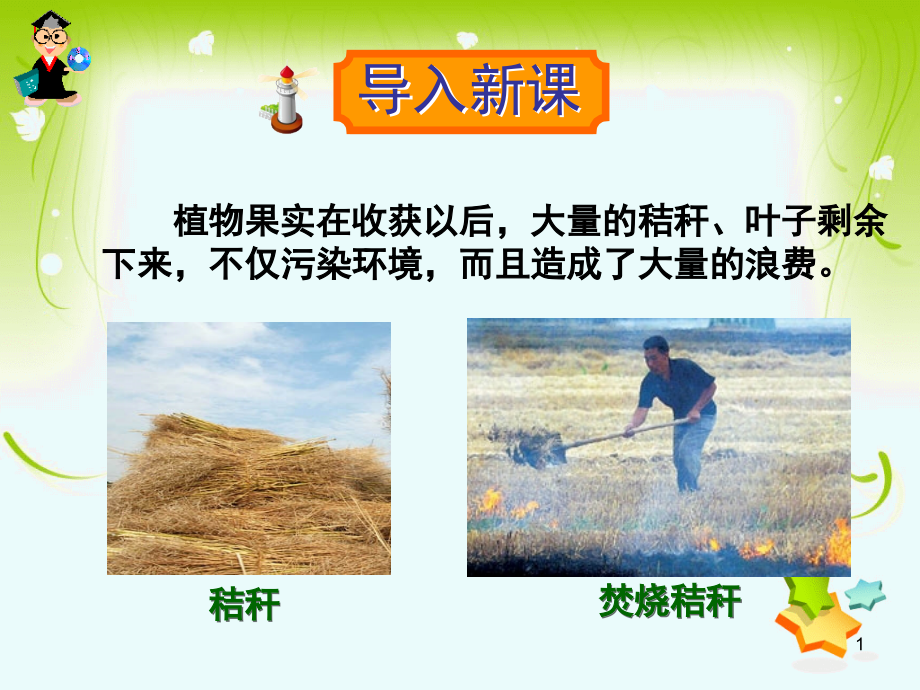 导入新课

植物果实在收获以后，大量的秸秆、叶子剩余下来，不仅污染环境，而且造成了大量的浪费。

秸秆

焚烧秸秆

1